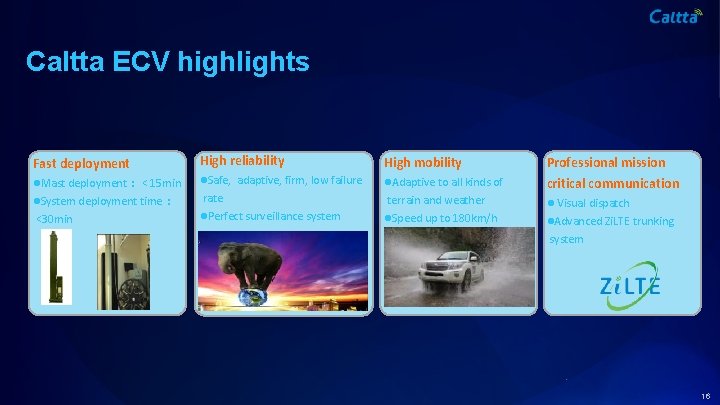 Caltta

Caltta ECV highlights

Fast deployment
●Mast deployment： <15min
●System deployment time： <30min

High reliability
●Safe, adaptive, firm, low failure rate
●Perfect surveillance system

High mobility
●Adaptive to all kinds of terrain and weather
●Speed up to 180km/h

Professional mission critical communication
● Visual dispatch
●Advanced ZiLTE trunking system

ZiLTE

16